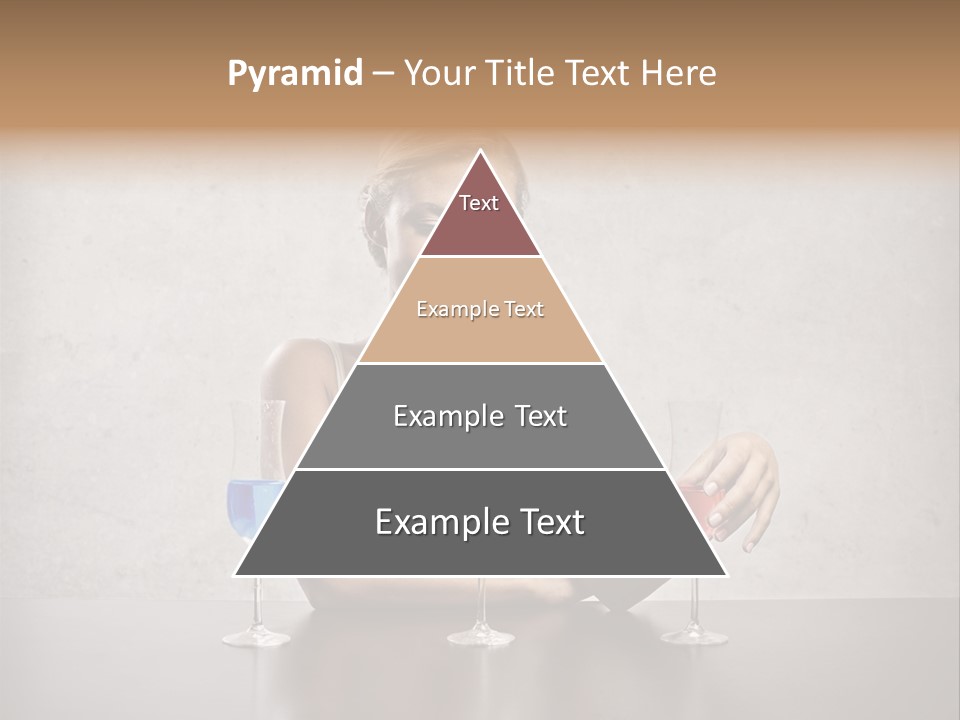 Pyramid – Your Title Text Here

Text

Example Text

Example Text

Example Text